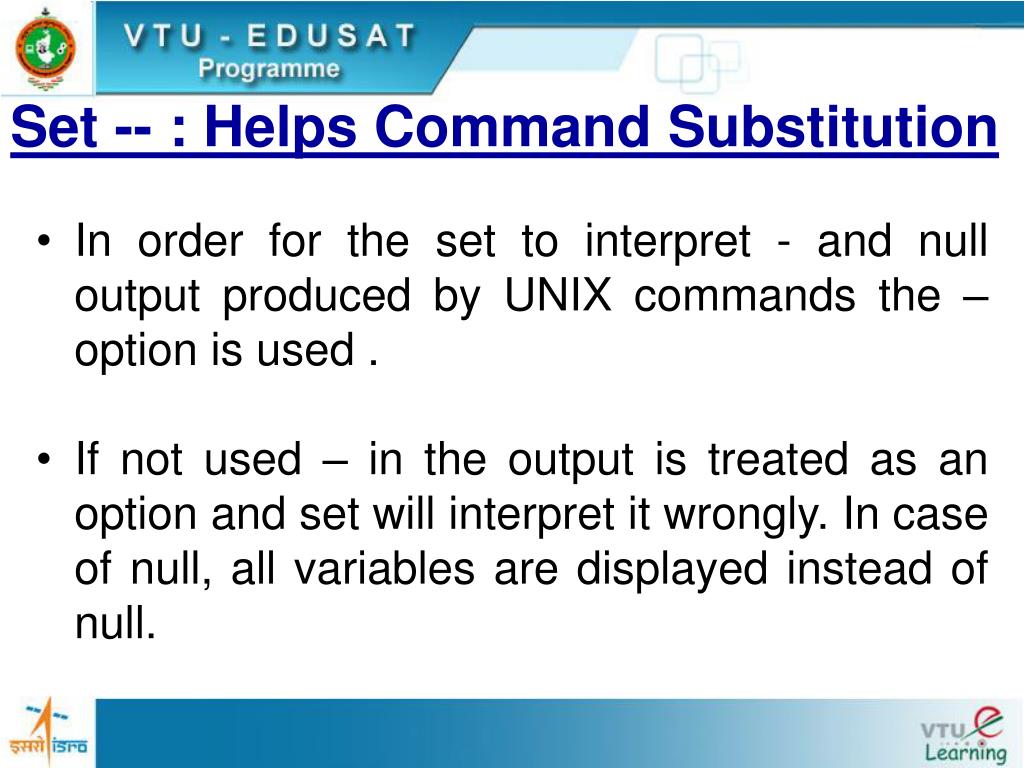 VTU - EDUSAT
Programme

Set -- : Helps Command Substitution

• In order for the set to interpret - and null output produced by UNIX commands the – option is used .

• If not used – in the output is treated as an option and set will interpret it wrongly. In case of null, all variables are displayed instead of null.

इसरो ISRO

VTU e Learning